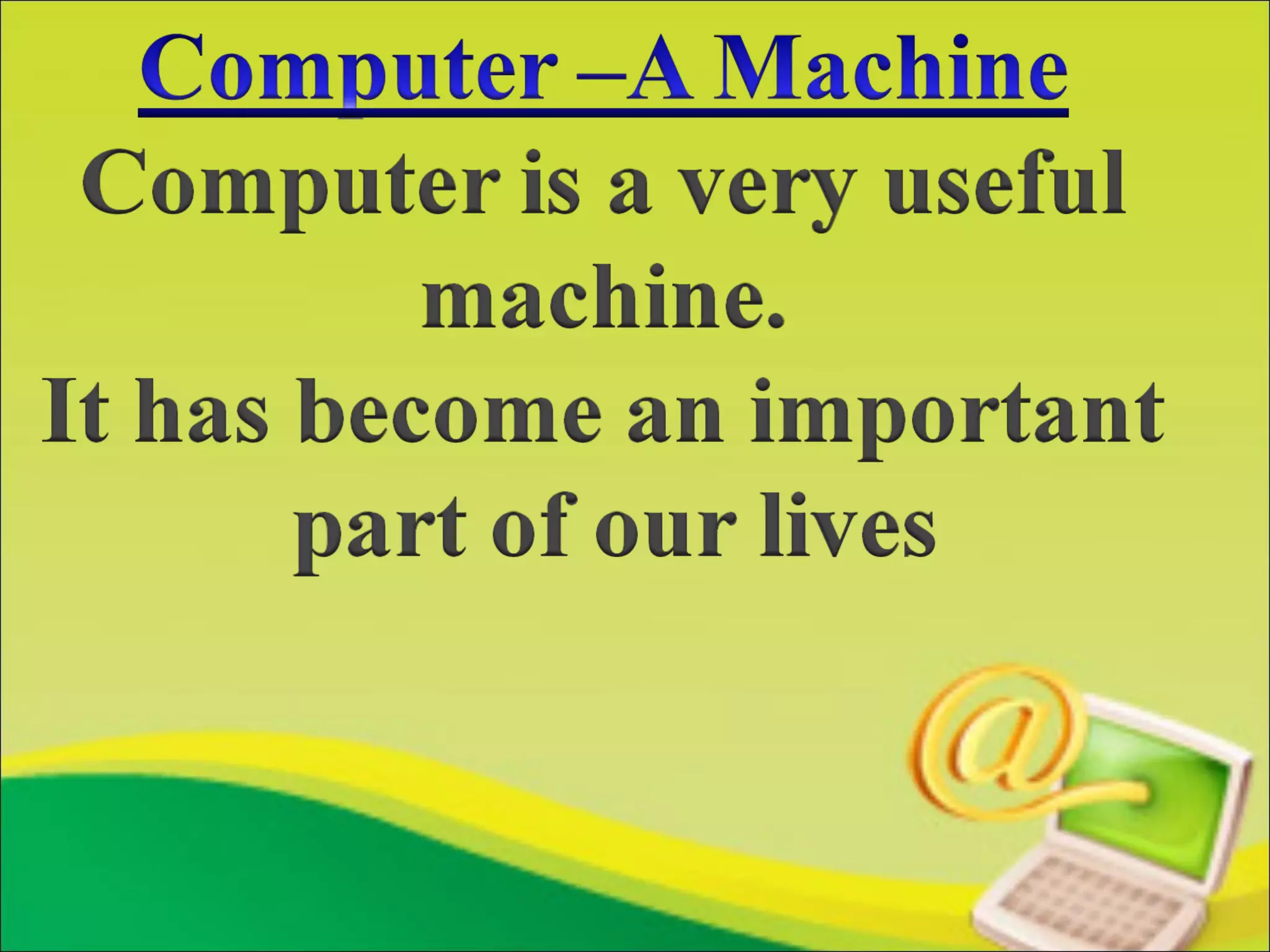 Computer –A Machine

Computer is a very useful machine.

It has become an important part of our lives

@